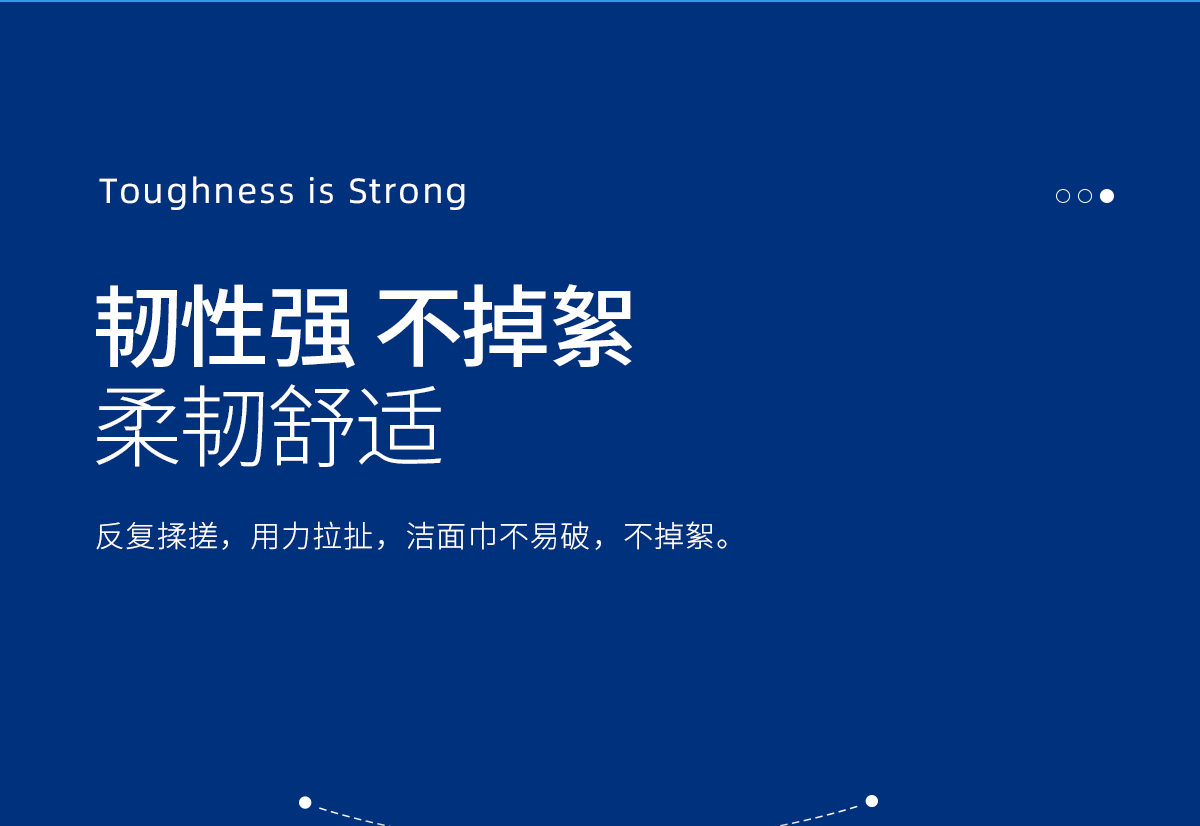 Toughness is Strong

韧性强 不掉絮
柔韧舒适

反复揉搓，用力拉扯，洁面巾不易破，不掉絮。